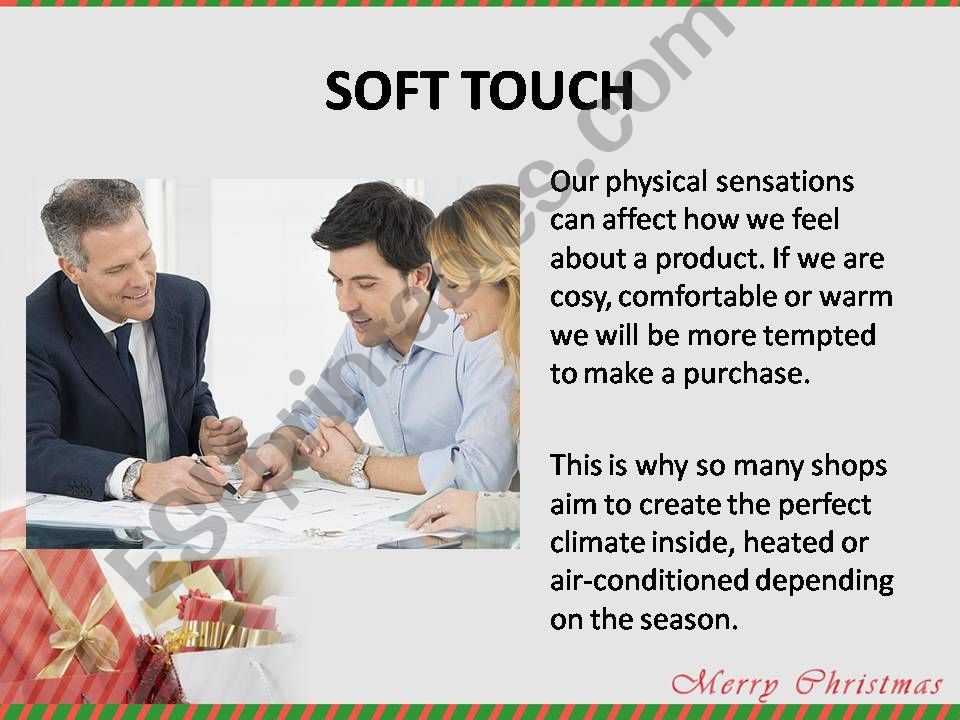 SOFT TOUCH

ESLprintables.com

Our physical sensations can affect how we feel about a product. If we are cosy, comfortable or warm we will be more tempted to make a purchase.

This is why so many shops aim to create the perfect climate inside, heated or air-conditioned depending on the season.

Merry Christmas